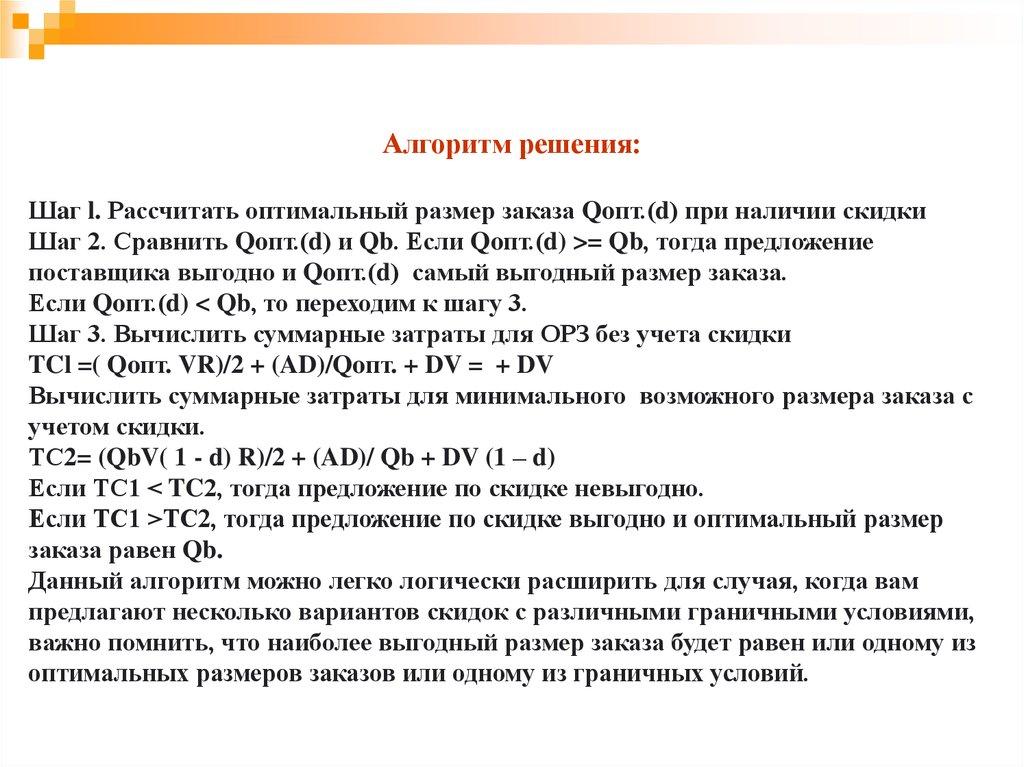 Алгоритм решения:

Шаг l. Рассчитать оптимальный размер заказа Qопт.(d) при наличии скидки
Шаг 2. Сравнить Qопт.(d) и Qb. Если Qопт.(d) >= Qb, тогда предложение поставщика выгодно и Qопт.(d) самый выгодный размер заказа.
Если Qопт.(d) < Qb, то переходим к шагу 3.
Шаг 3. Вычислить суммарные затраты для ОРЗ без учета скидки
TCl =( Qопт. VR)/2 + (AD)/Qопт. + DV = + DV
Вычислить суммарные затраты для минимального возможного размера заказа с учетом скидки.
TC2= (QbV( 1 - d) R)/2 + (AD)/ Qb + DV (1 – d)
Если TC1 < TC2, тогда предложение по скидке невыгодно.
Если TC1 >TC2, тогда предложение по скидке выгодно и оптимальный размер заказа равен Qb.
Данный алгоритм можно легко логически расширить для случая, когда вам предлагают несколько вариантов скидок с различными граничными условиями, важно помнить, что наиболее выгодный размер заказа будет равен или одному из оптимальных размеров заказов или одному из граничных условий.